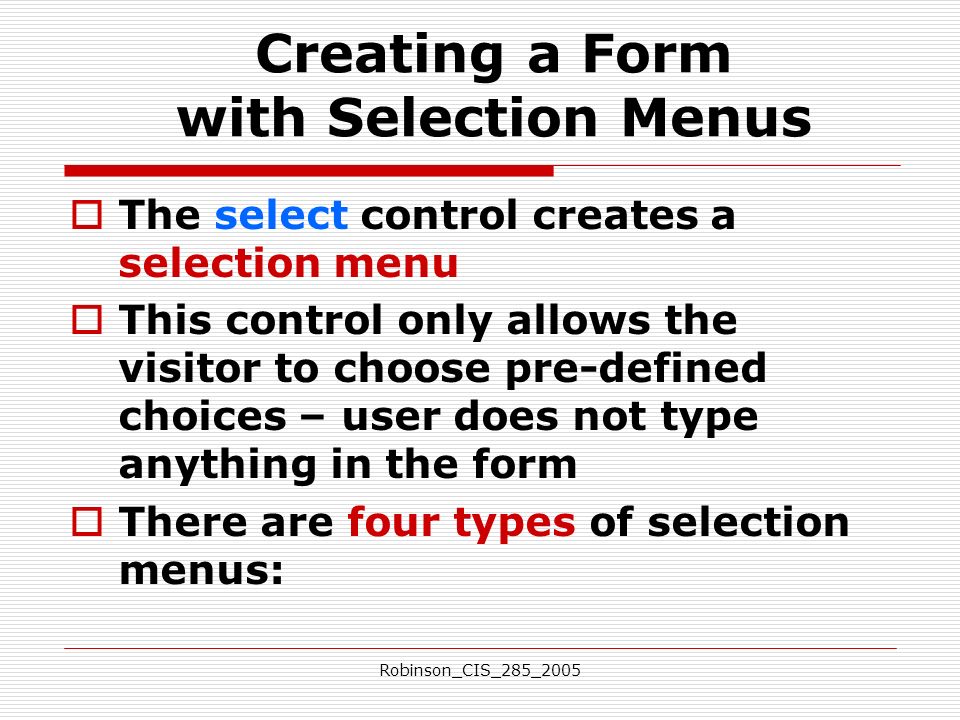 Creating a Form with Selection Menus

The select control creates a selection menu

This control only allows the visitor to choose pre-defined choices – user does not type anything in the form

There are four types of selection menus:

Robinson_CIS_285_2005